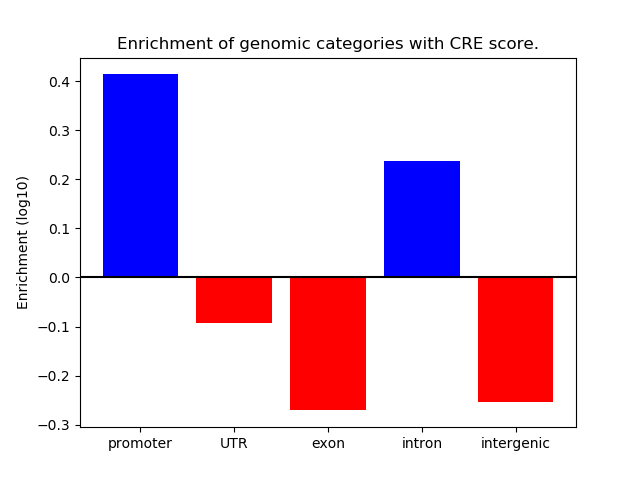 Enrichment of genomic categories with CRE score.

Enrichment (log10)

0.4
0.3
0.2
0.1
0.0
−0.1
−0.2
−0.3

promoter
UTR
exon
intron
intergenic